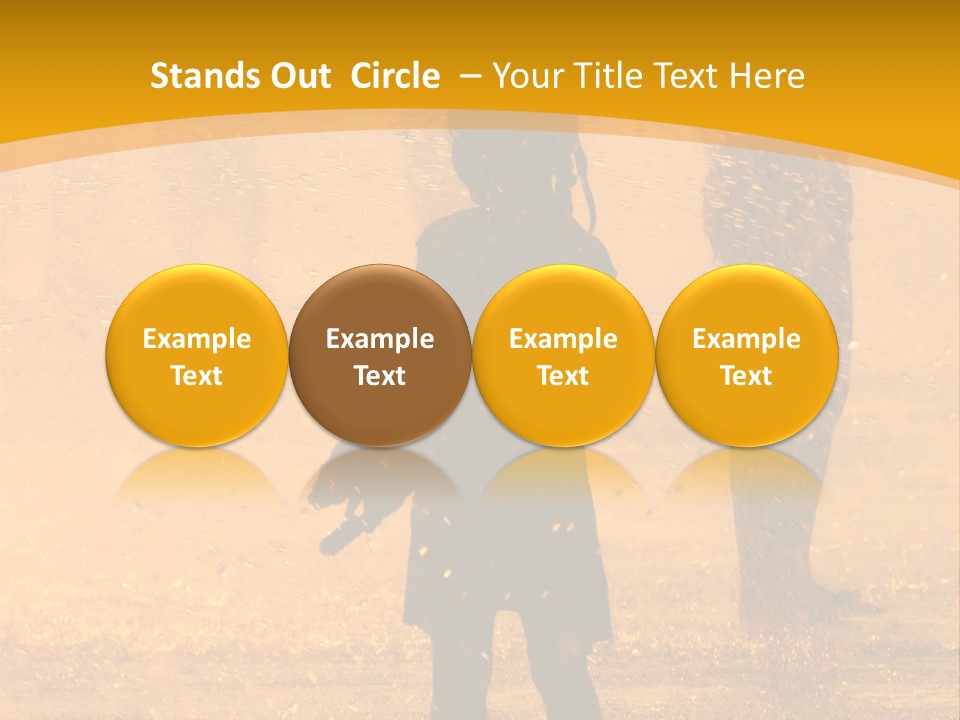 Stands Out  Circle  – Your Title Text Here

Example Text

Example Text

Example Text

Example Text